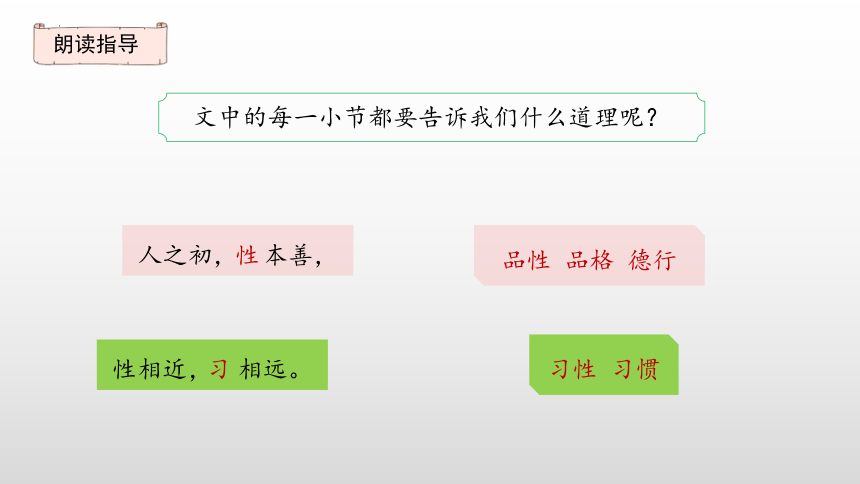 朗读指导

文中的每一小节都要告诉我们什么道理呢？

人之初，性本善，

品性 品格 德行

性相近，习 相远。

习性 习惯